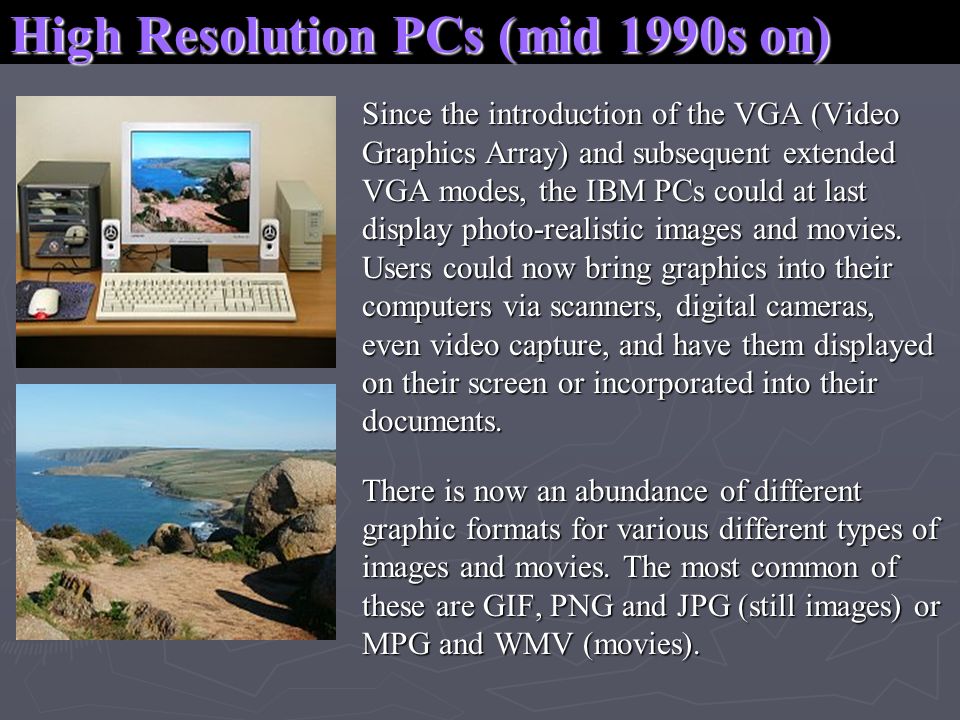 High Resolution PCs (mid 1990s on)

Since the introduction of the VGA (Video Graphics Array) and subsequent extended VGA modes, the IBM PCs could at last display photo-realistic images and movies. Users could now bring graphics into their computers via scanners, digital cameras, even video capture, and have them displayed on their screen or incorporated into their documents.

There is now an abundance of different graphic formats for various different types of images and movies. The most common of these are GIF, PNG and JPG (still images) or MPG and WMV (movies).